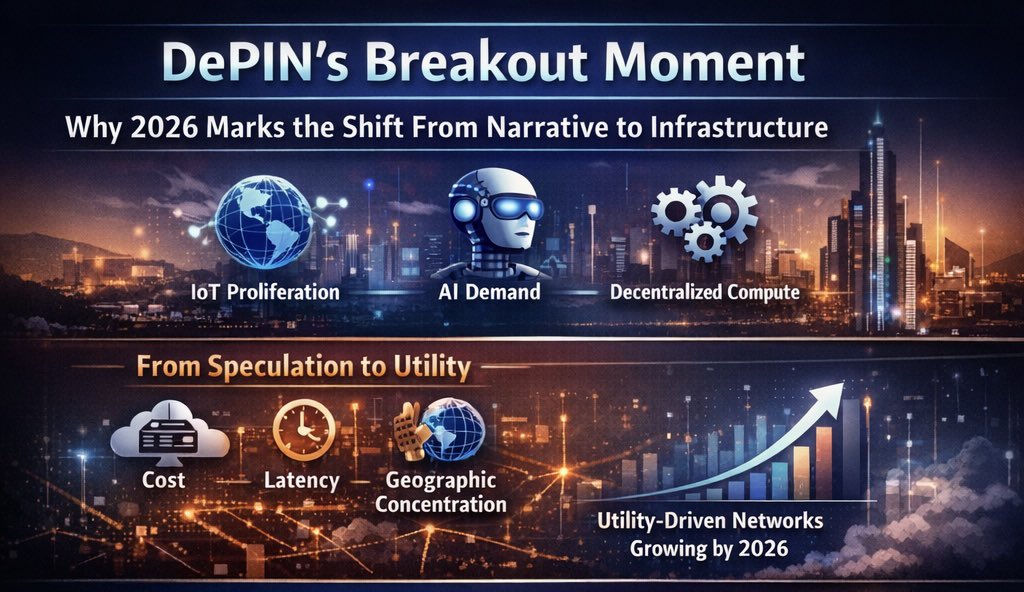 DePIN's Breakout Moment

Why 2026 Marks the Shift From Narrative to Infrastructure

IoT Proliferation

AI Demand

Decentralized Compute

From Speculation to Utility

Cost

Latency

Geographic Concentration

Utility-Driven Networks Growing by 2026